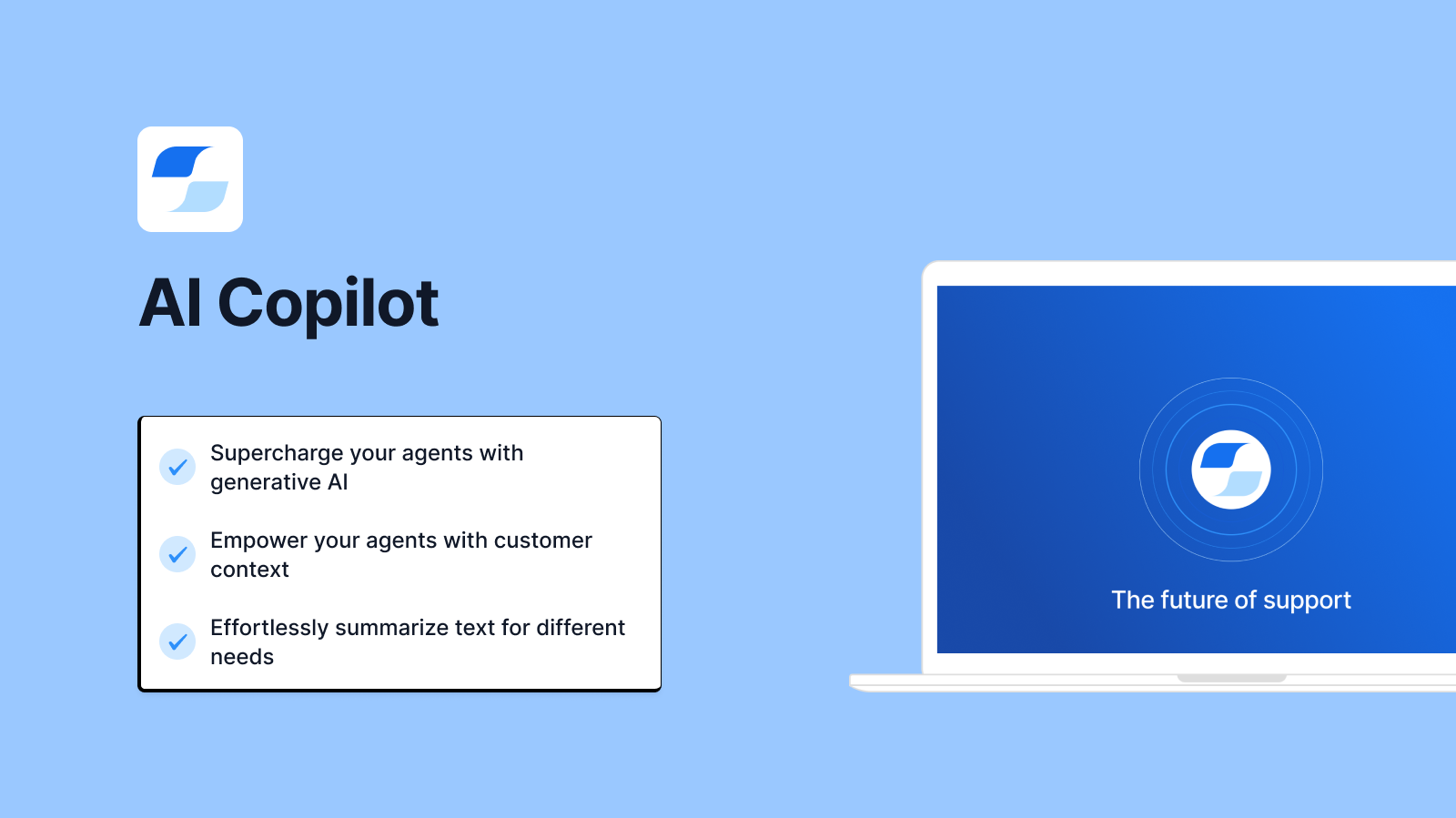 AI Copilot

Supercharge your agents with generative AI

Empower your agents with customer context

Effortlessly summarize text for different needs

The future of support